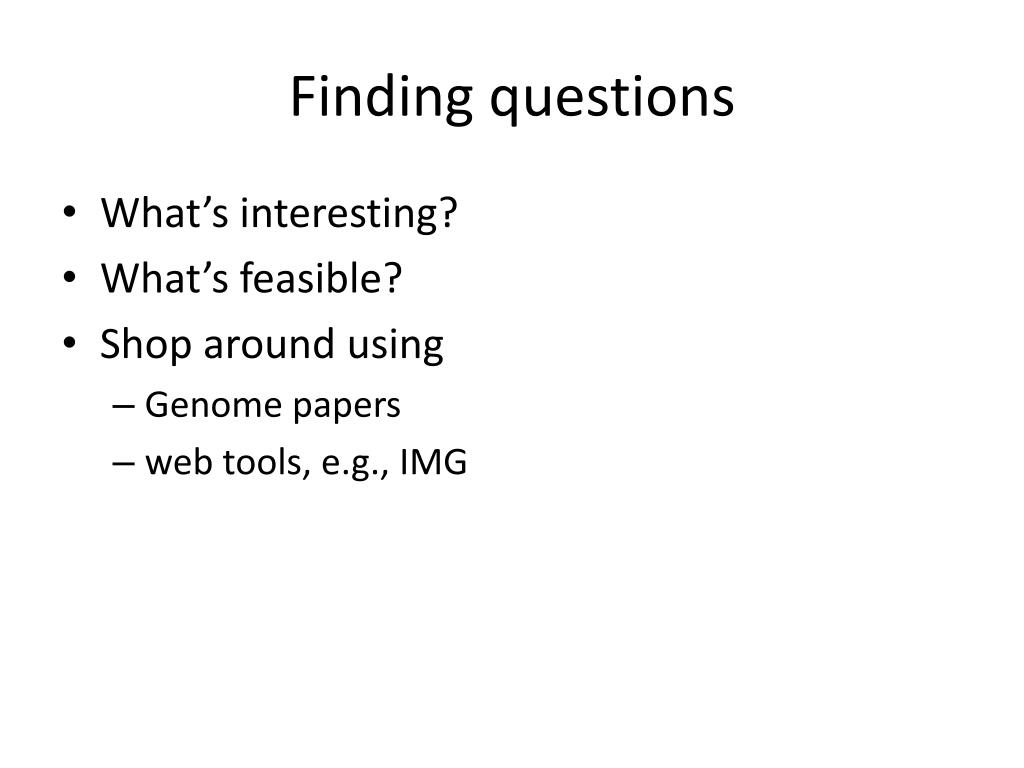 Finding questions

• What’s interesting?
• What’s feasible?
• Shop around using
– Genome papers
– web tools, e.g., IMG